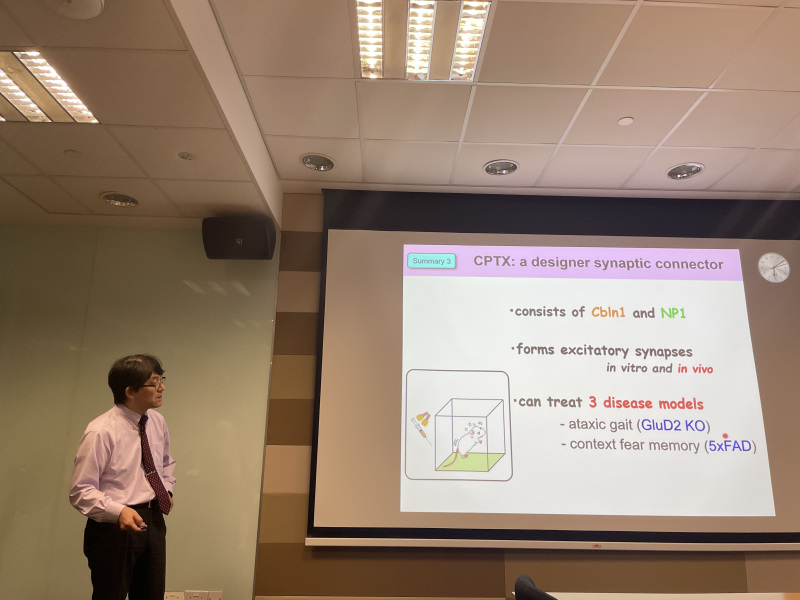 Summary 3

CPTX: a designer synaptic connector

·consists of Cbln1 and NP1

·forms excitatory synapses
in vitro and in vivo

·can treat 3 disease models
- ataxic gait (GluD2 KO)
- context fear memory (5xFAD)